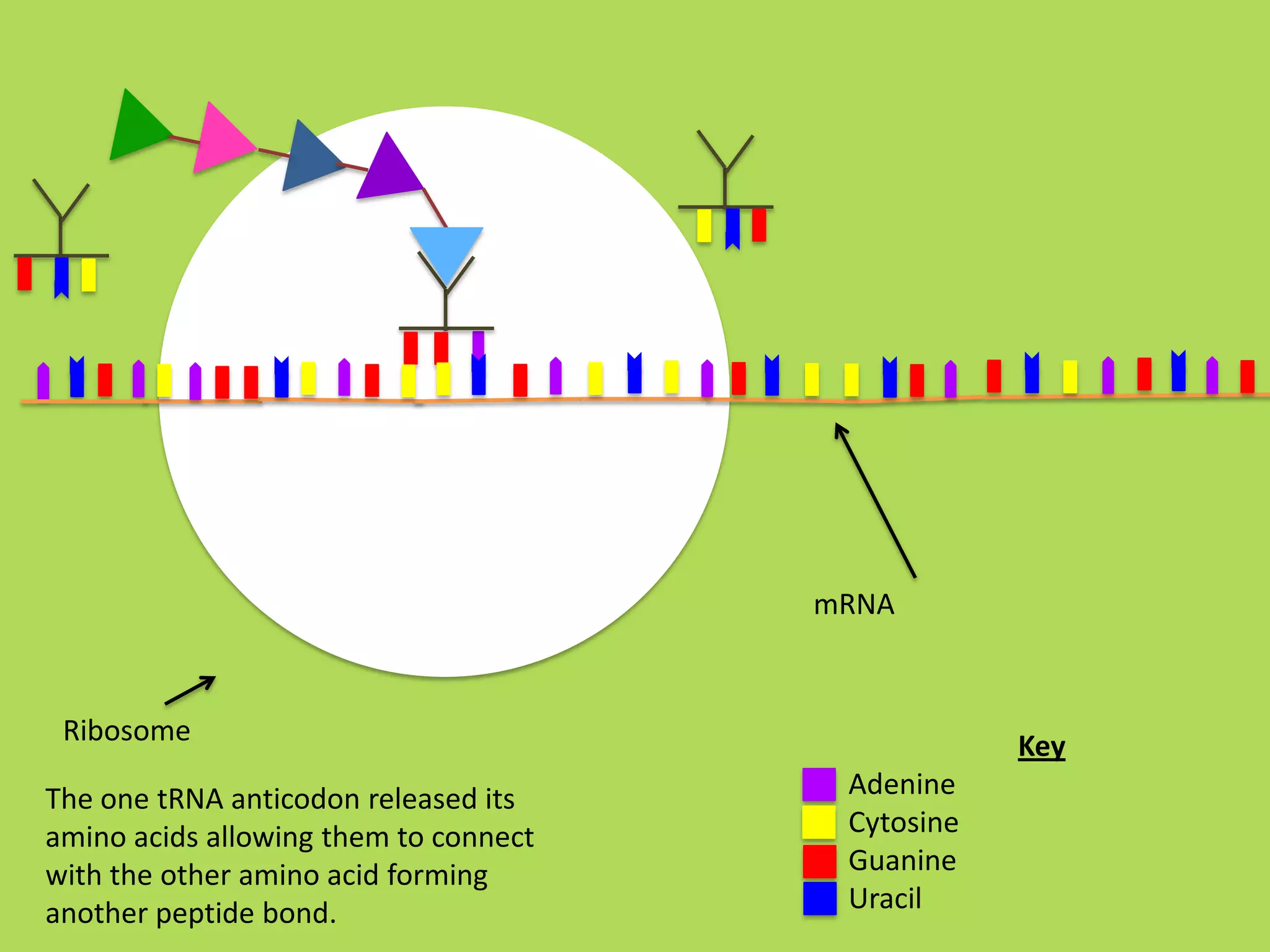 mRNA

Ribosome

The one tRNA anticodon released its amino acids allowing them to connect with the other amino acid forming another peptide bond.

Key

Adenine
Cytosine
Guanine
Uracil